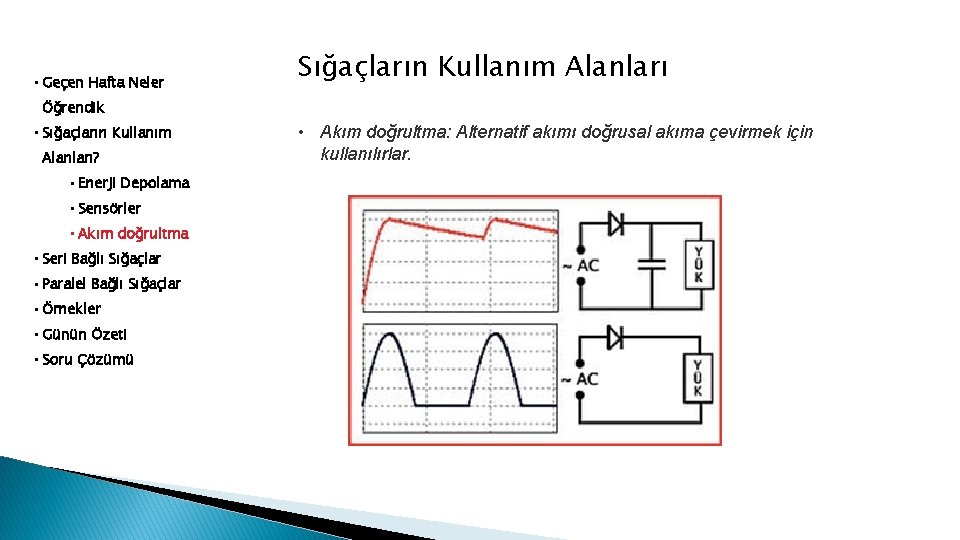 • Geçen Hafta Neler Öğrendik
• Sığaçların Kullanım Alanları?
• Enerji Depolama
• Sensörler
• Akım doğrultma
• Seri Bağlı Sığaçlar
• Paralel Bağlı Sığaçlar
• Örnekler
• Günün Özeti
• Soru Çözümü

Sığaçların Kullanım Alanları

• Akım doğrultma: Alternatif akımı doğrusal akıma çevirmek için kullanılırlar.

~ AC

YÜK

~ AC

YÜK